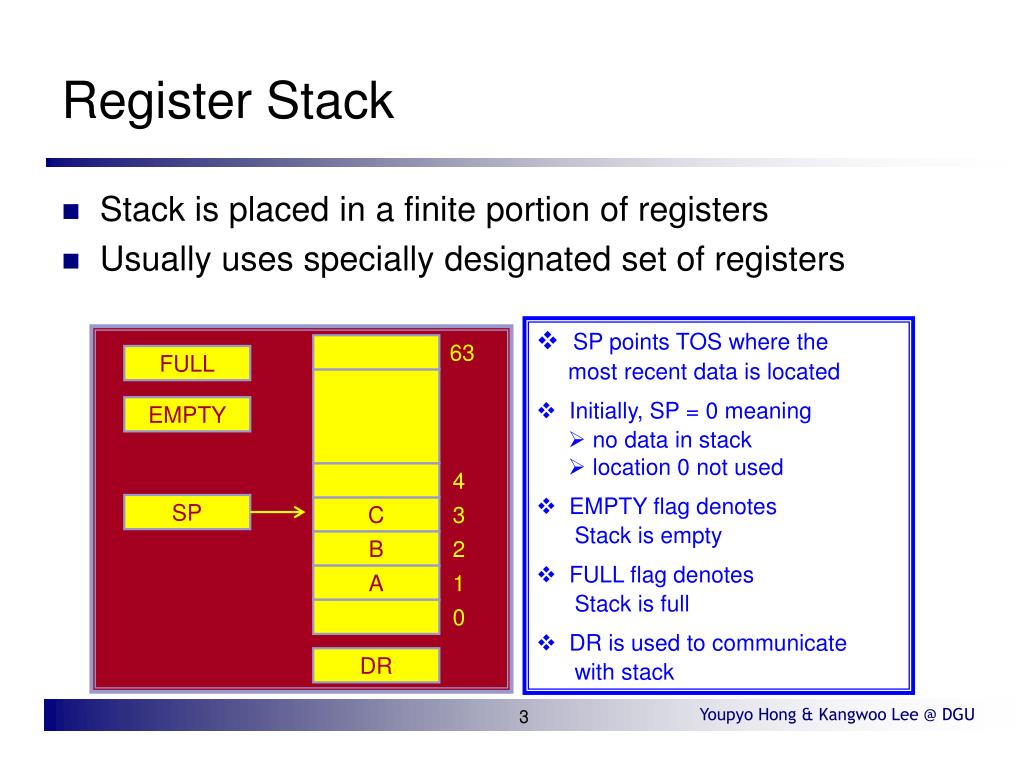 Register Stack

■ Stack is placed in a finite portion of registers
■ Usually uses specially designated set of registers

FULL
EMPTY
SP

63
4
C 3
B 2
A 1
0

DR

❖ SP points TOS where the most recent data is located
❖ Initially, SP = 0 meaning
➢ no data in stack
➢ location 0 not used
❖ EMPTY flag denotes Stack is empty
❖ FULL flag denotes Stack is full
❖ DR is used to communicate with stack

3

Youpyo Hong & Kangwoo Lee @ DGU